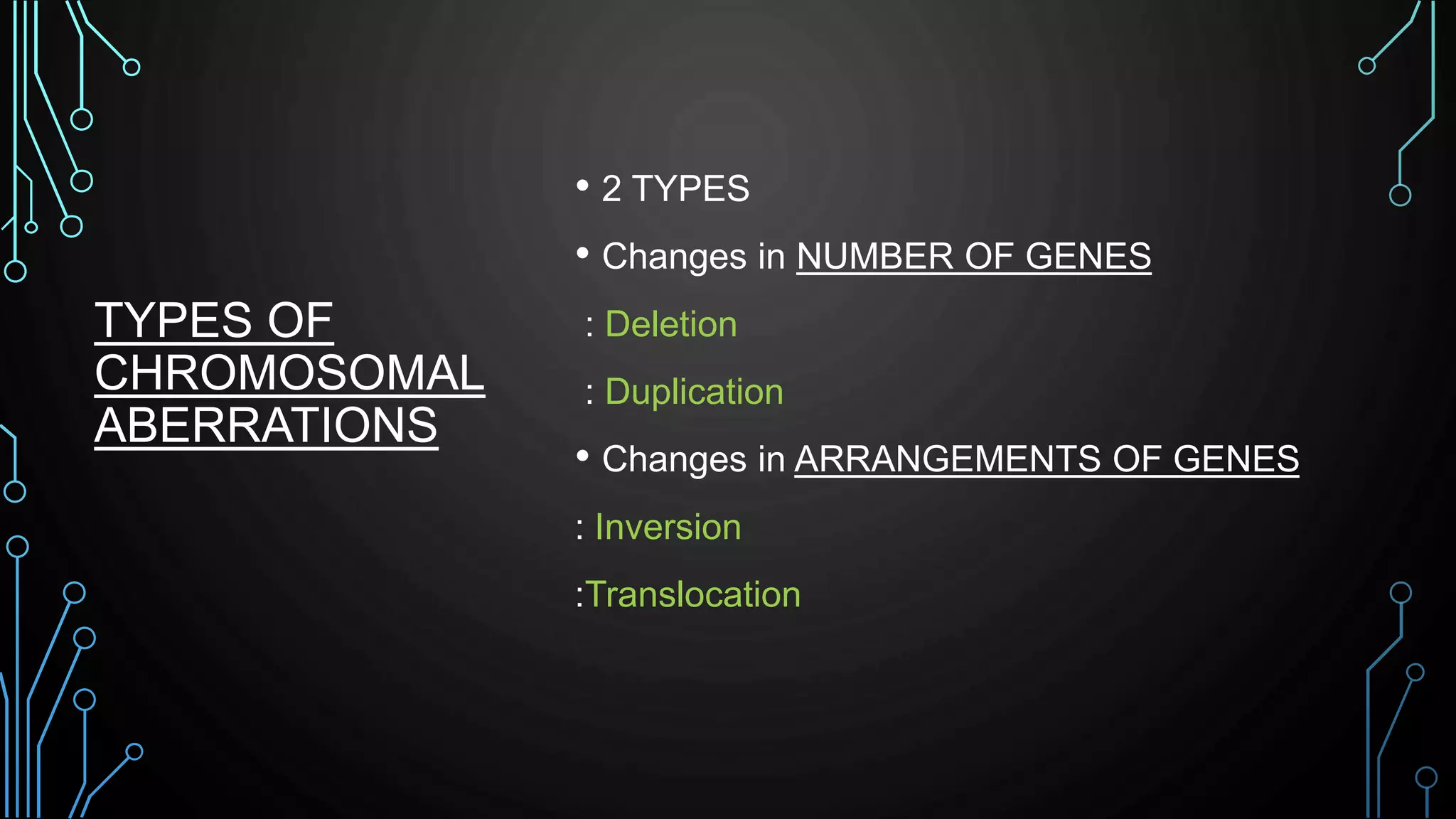 TYPES OF CHROMOSOMAL ABERRATIONS

• 2 TYPES

• Changes in NUMBER OF GENES

: Deletion

: Duplication

• Changes in ARRANGEMENTS OF GENES

: Inversion

:Translocation